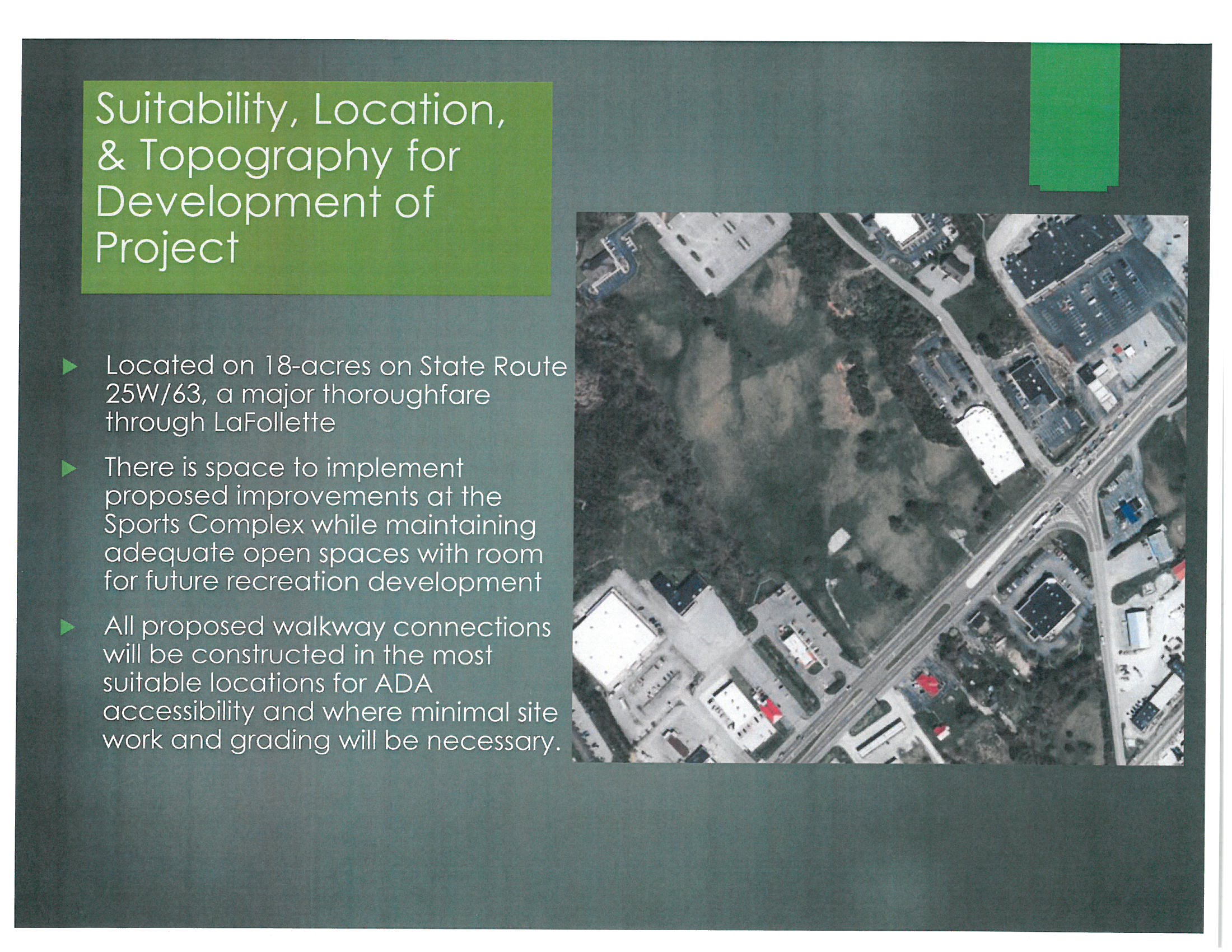 Suitability, Location, & Topography for Development of Project

▶ Located on 18-acres on State Route 25W/63, a major thoroughfare through LaFollette

▶ There is space to implement proposed improvements at the Sports Complex while maintaining adequate open spaces with room for future recreation development

▶ All proposed walkway connections will be constructed in the most suitable locations for ADA accessibility and where minimal site work and grading will be necessary.